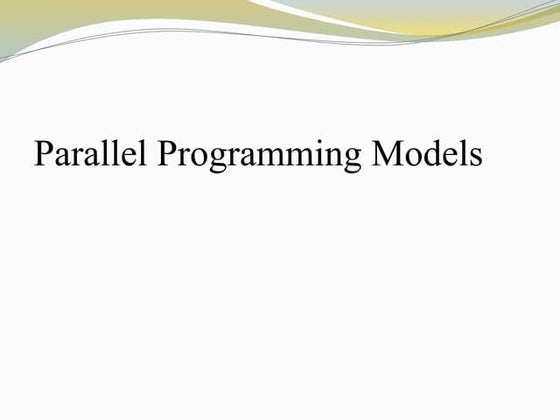 Parallel Programming Models